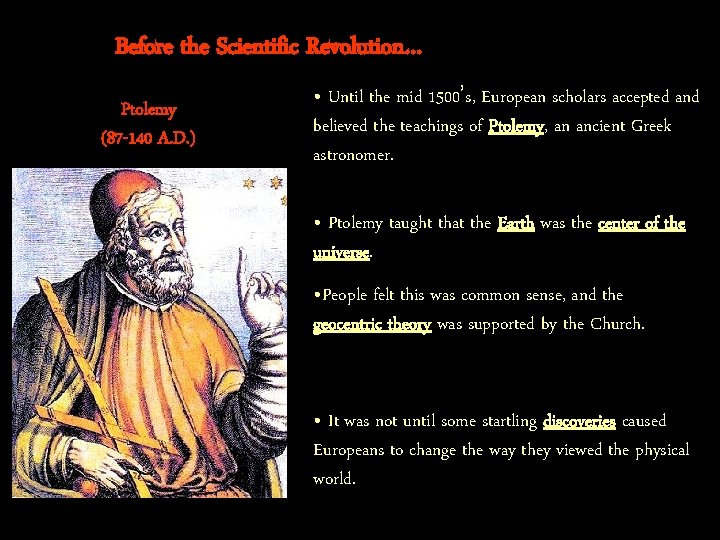 Before the Scientific Revolution…

Ptolemy
(87-140 A.D.)

• Until the mid 1500's, European scholars accepted and believed the teachings of Ptolemy, an ancient Greek astronomer.

• Ptolemy taught that the Earth was the center of the universe.

•People felt this was common sense, and the geocentric theory was supported by the Church.

• It was not until some startling discoveries caused Europeans to change the way they viewed the physical world.